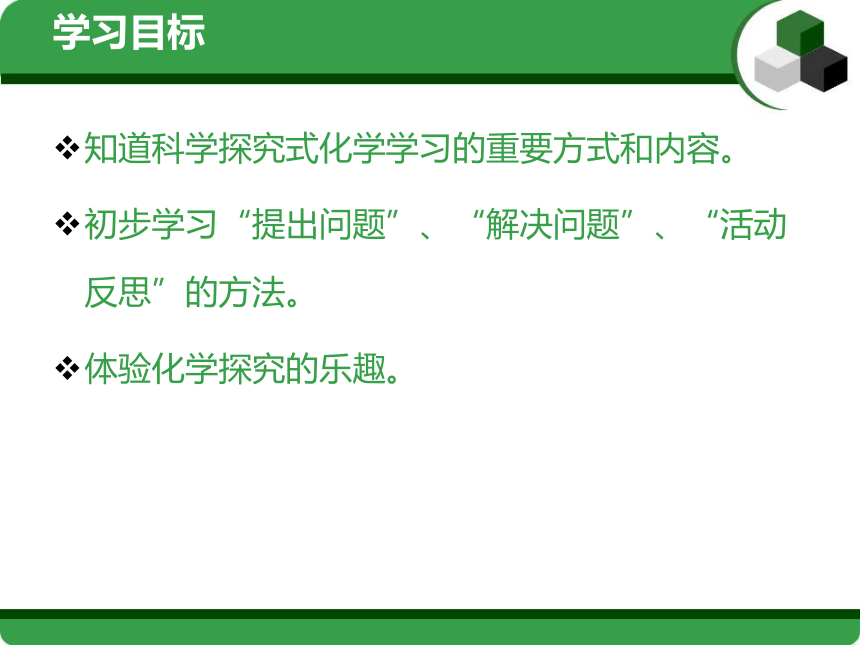 学习目标

❖知道科学探究式化学学习的重要方式和内容。

❖初步学习“提出问题”、“解决问题”、“活动反思”的方法。

❖体验化学探究的乐趣。